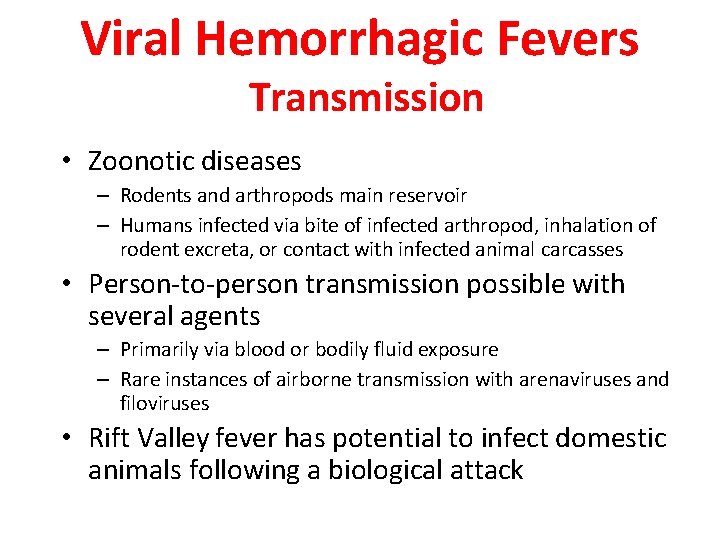 Viral Hemorrhagic Fevers
Transmission

• Zoonotic diseases
– Rodents and arthropods main reservoir
– Humans infected via bite of infected arthropod, inhalation of rodent excreta, or contact with infected animal carcasses

• Person-to-person transmission possible with several agents
– Primarily via blood or bodily fluid exposure
– Rare instances of airborne transmission with arenaviruses and filoviruses

• Rift Valley fever has potential to infect domestic animals following a biological attack